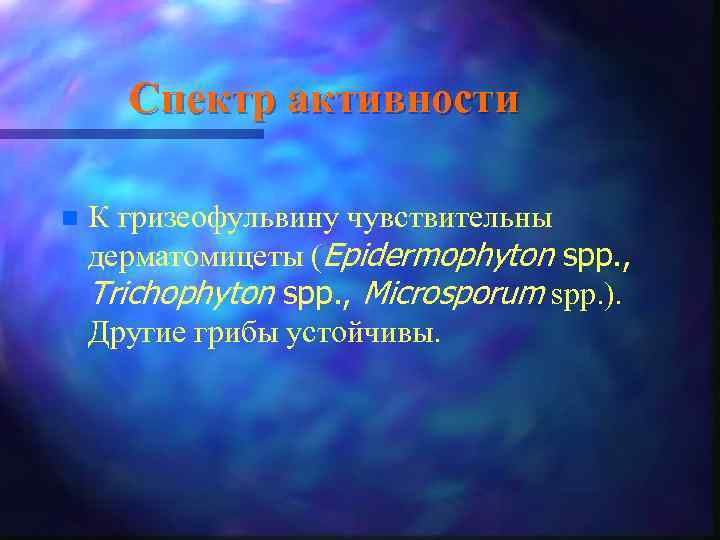 Спектр активности

К гризеофульвину чувствительны дерматомицеты (Epidermophyton spp., Trichophyton spp., Microsporum spp.). Другие грибы устойчивы.